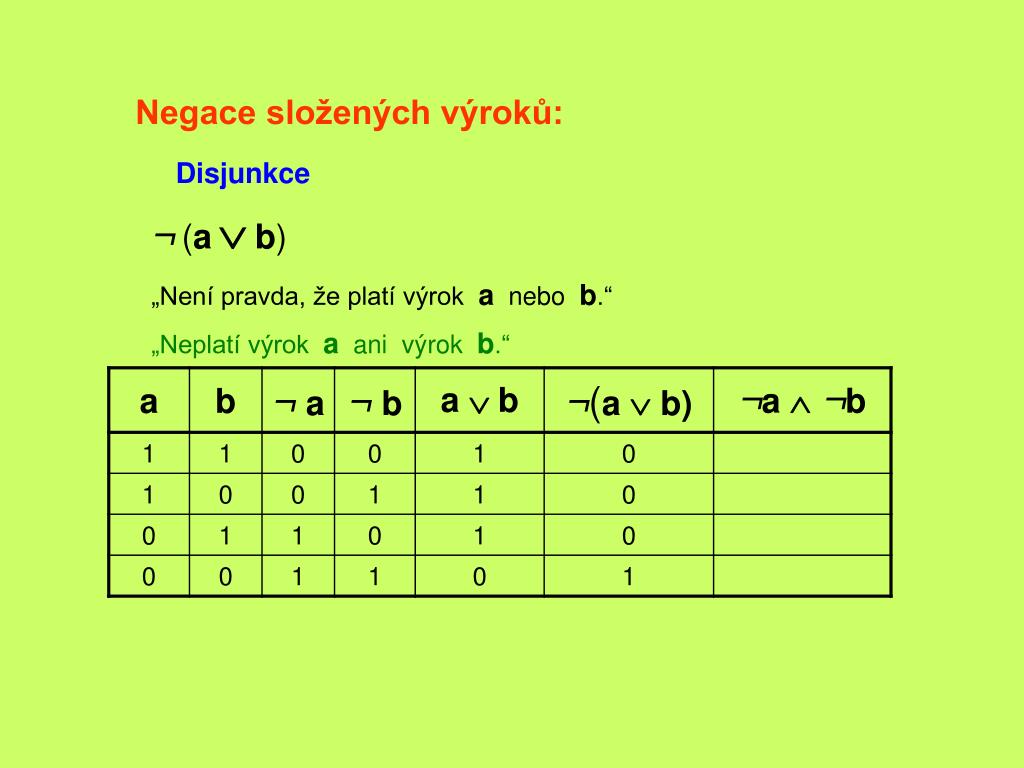 Negace složených výroků:

Disjunkce

$\neg(a \vee b)$

„Není pravda, že platí výrok a nebo b.“

„Neplatí výrok a ani výrok b.“

| a | b | $\neg a$ | $\neg b$ | $a \vee b$ | $\neg(a \vee b)$ | $\neg a \wedge \neg b$ |
|---|---|---|---|---|---|---|
| 1 | 1 | 0 | 0 | 1 | 0 | |
| 1 | 0 | 0 | 1 | 1 | 0 | |
| 0 | 1 | 1 | 0 | 1 | 0 | |
| 0 | 0 | 1 | 1 | 0 | 1 | |